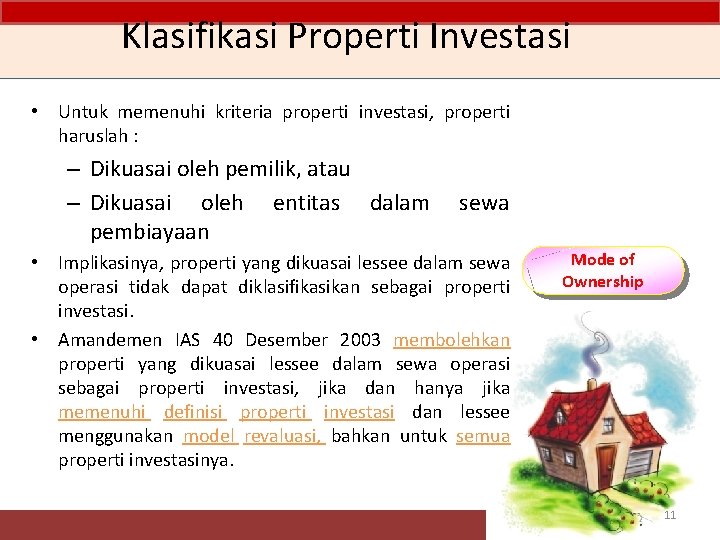 Klasifikasi Properti Investasi

• Untuk memenuhi kriteria properti investasi, properti haruslah :

– Dikuasai oleh pemilik, atau

– Dikuasai oleh entitas dalam sewa pembiayaan

• Implikasinya, properti yang dikuasai lessee dalam sewa operasi tidak dapat diklasifikasikan sebagai properti investasi.

• Amandemen IAS 40 Desember 2003 membolehkan properti yang dikuasai lessee dalam sewa operasi sebagai properti investasi, jika dan hanya jika memenuhi definisi properti investasi dan lessee menggunakan model revaluasi, bahkan untuk semua properti investasinya.

Mode of Ownership

11